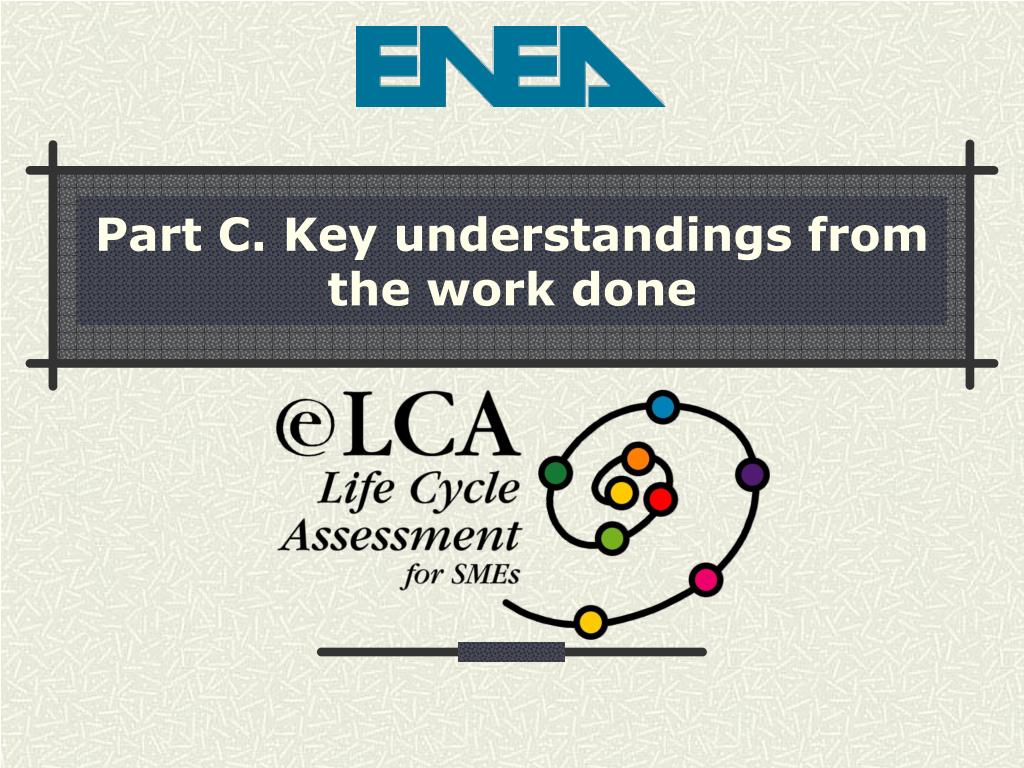 ENEA

Part C. Key understandings from the work done

eLCA
Life Cycle
Assessment
for SMEs